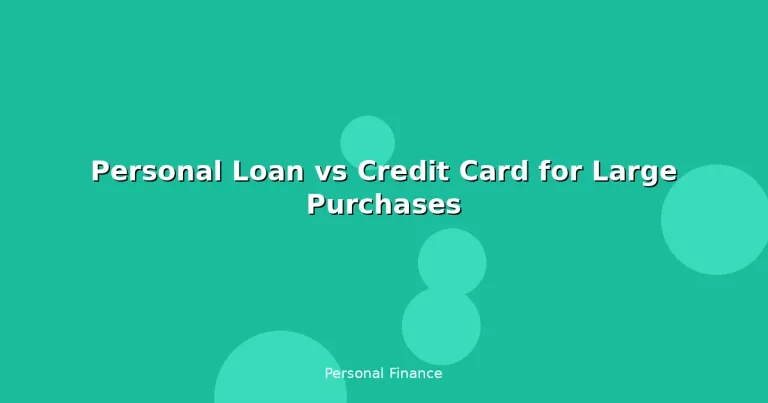 Personal Loan vs Credit Card for Large Purchases

Personal Finance